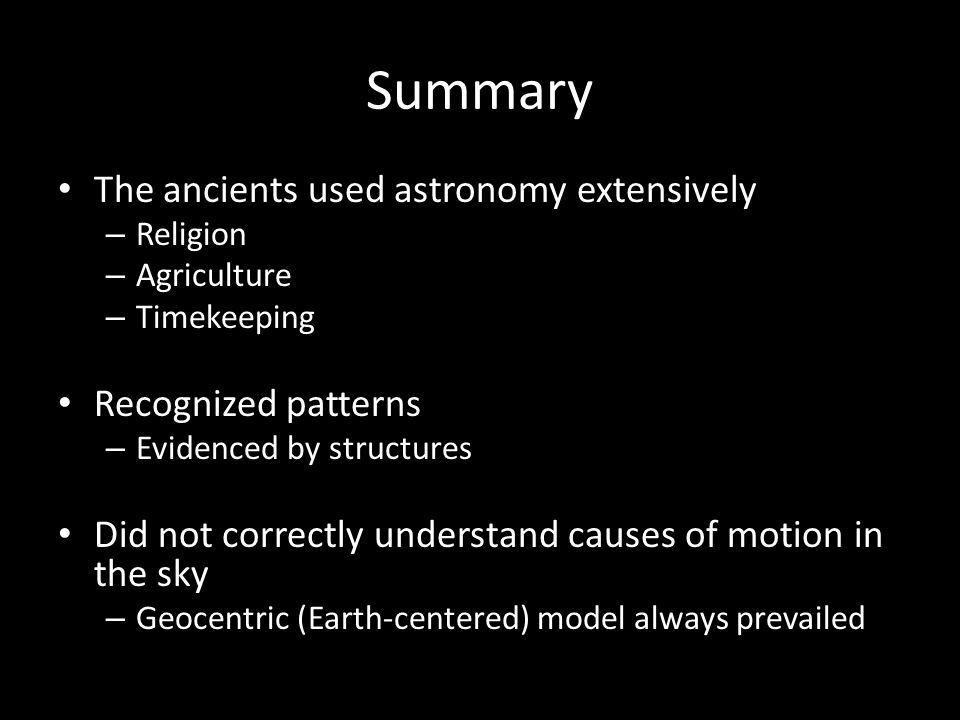 Summary

• The ancients used astronomy extensively
 – Religion
 – Agriculture
 – Timekeeping

• Recognized patterns
 – Evidenced by structures

• Did not correctly understand causes of motion in the sky
 – Geocentric (Earth-centered) model always prevailed